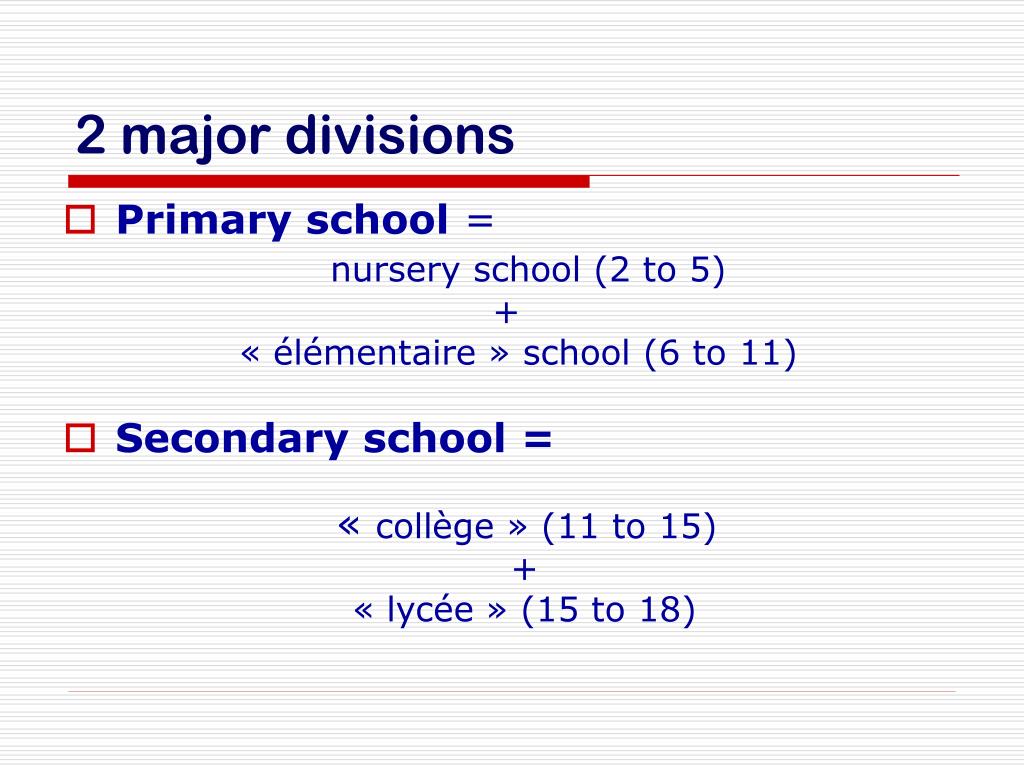 2 major divisions

Primary school =

nursery school (2 to 5)
+
« élémentaire » school (6 to 11)

Secondary school =

« collège » (11 to 15)
+
« lycée » (15 to 18)